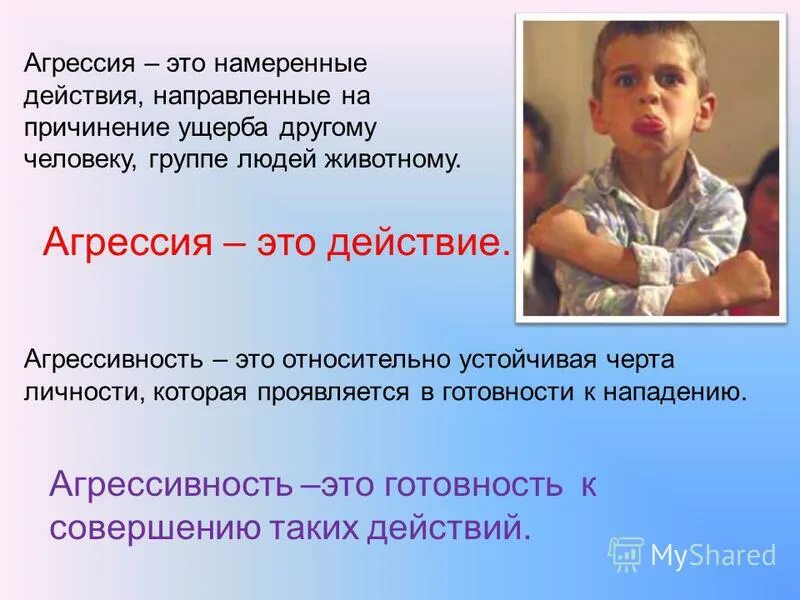 Агрессия – это намеренные действия, направленные на причинение ущерба другому человеку, группе людей животному.

Агрессия – это действие.

Агрессивность – это относительно устойчивая черта личности, которая проявляется в готовности к нападению.

Агрессивность –это готовность к совершению таких действий.

MyShared